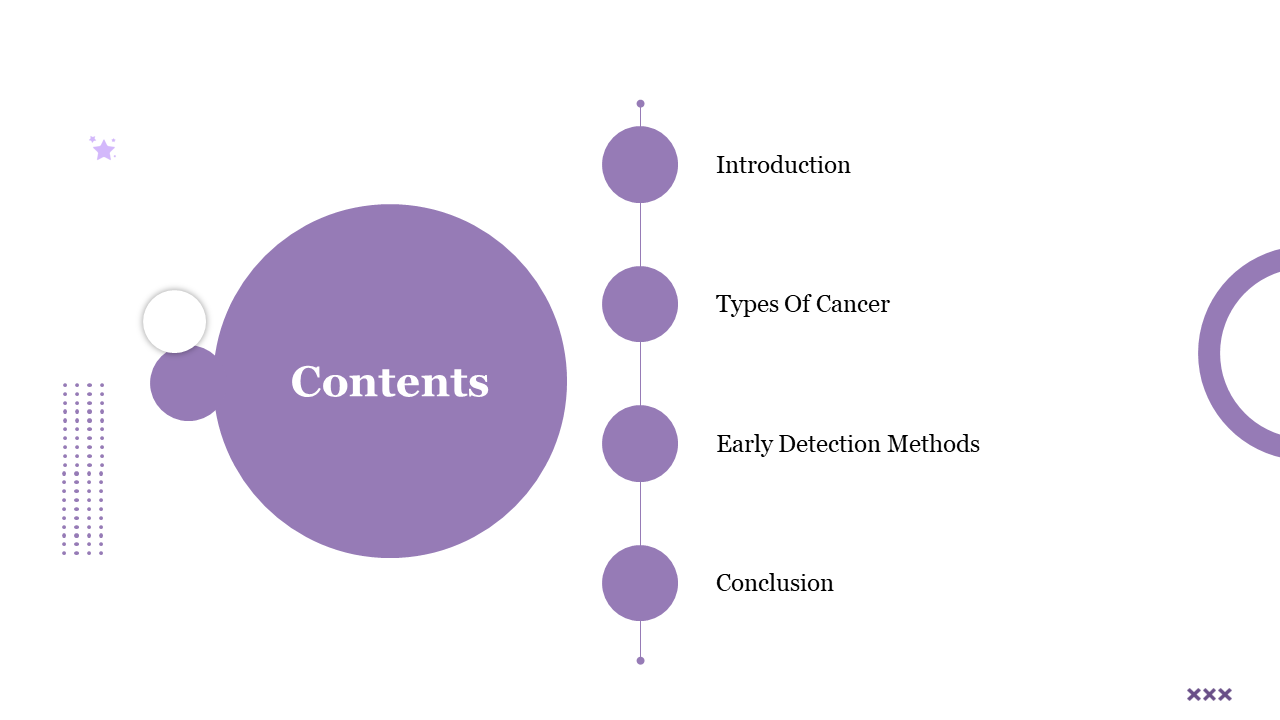 Contents

Introduction

Types Of Cancer

Early Detection Methods

Conclusion